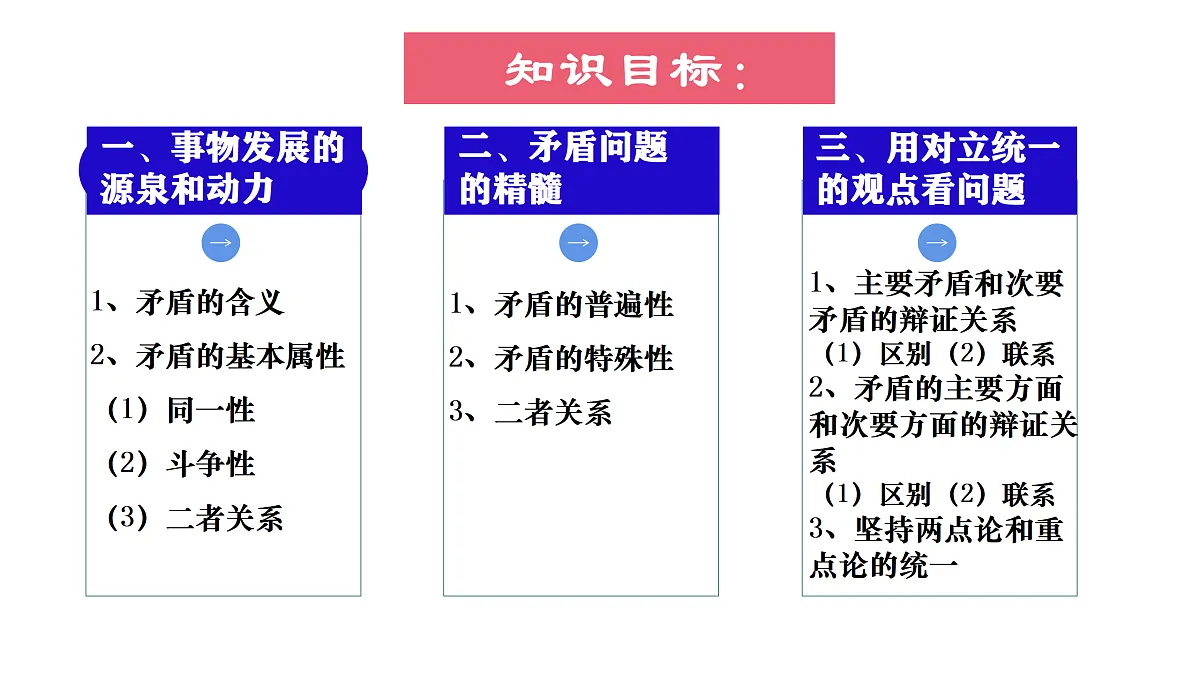 知识目标：

一、事物发展的源泉和动力

→

1、矛盾的含义
2、矛盾的基本属性
（1）同一性
（2）斗争性
（3）二者关系

二、矛盾问题的精髓

→

1、矛盾的普遍性
2、矛盾的特殊性
3、二者关系

三、用对立统一的观点看问题

→

1、主要矛盾和次要矛盾的辩证关系
（1）区别（2）联系
2、矛盾的主要方面和次要方面的辩证关系
（1）区别（2）联系
3、坚持两点论和重点论的统一